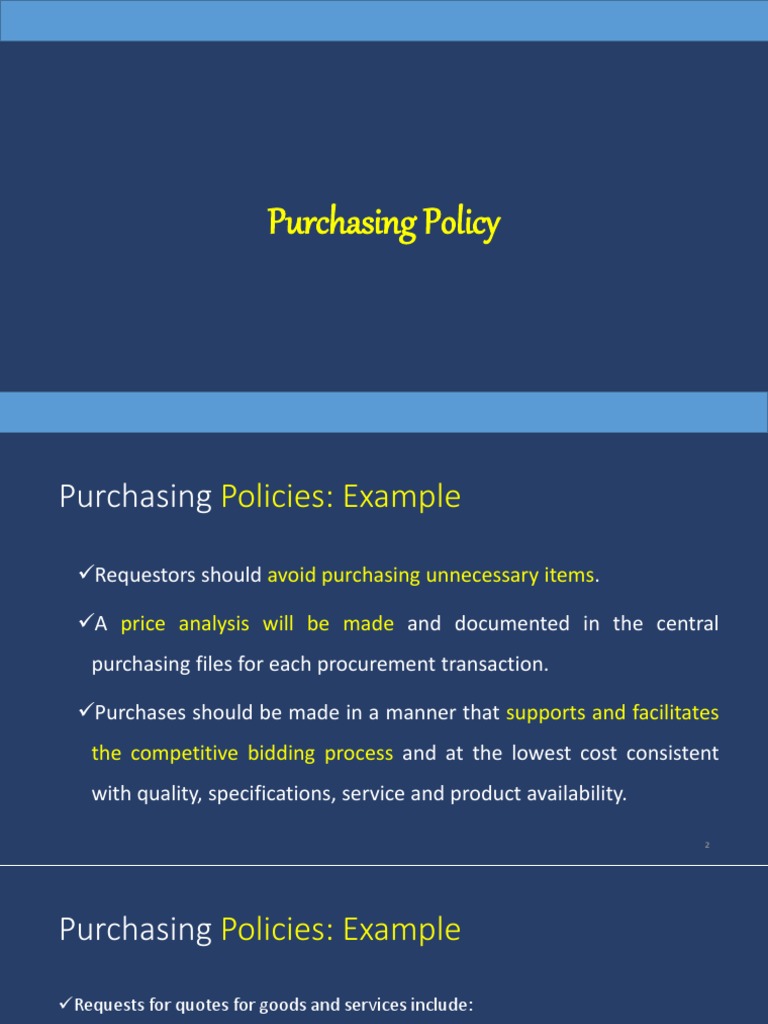 Purchasing Policy

Purchasing Policies: Example

✓Requestors should avoid purchasing unnecessary items.

✓A price analysis will be made and documented in the central purchasing files for each procurement transaction.

✓Purchases should be made in a manner that supports and facilitates the competitive bidding process and at the lowest cost consistent with quality, specifications, service and product availability.

2

Purchasing Policies: Example

✓Requests for quotes for goods and services include: